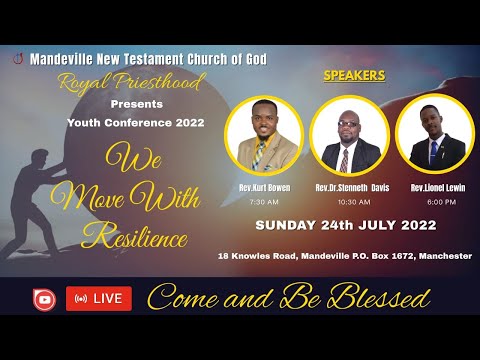 Mandeville New Testament Church of God

Royal Priesthood

Presents

Youth Conference 2022

We Move With Resilience

SPEAKERS

Rev.Kurt Bowen
7:30 AM

Rev.Dr.Stenneth Davis
10:30 AM

Rev.Lionel Lewin
6:00 PM

SUNDAY 24th JULY 2022

18 Knowles Road, Mandeville P.O. Box 1672, Manchester

LIVE

Come and Be Blessed